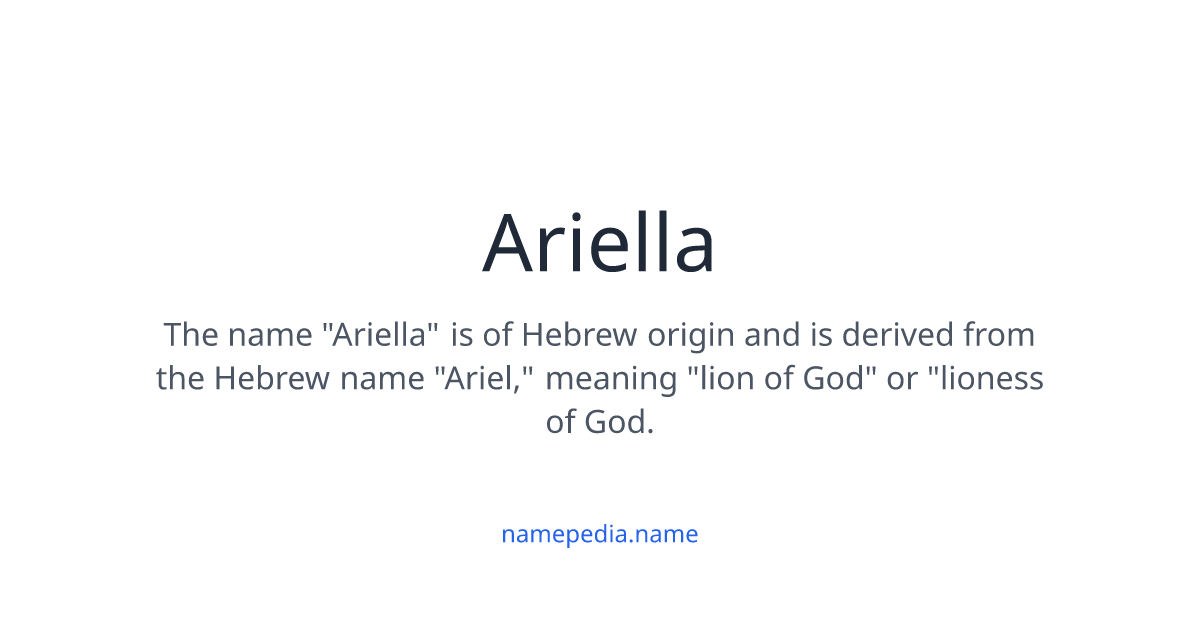 Ariella

The name "Ariella" is of Hebrew origin and is derived from the Hebrew name "Ariel," meaning "lion of God" or "lioness of God.

namepedia.name